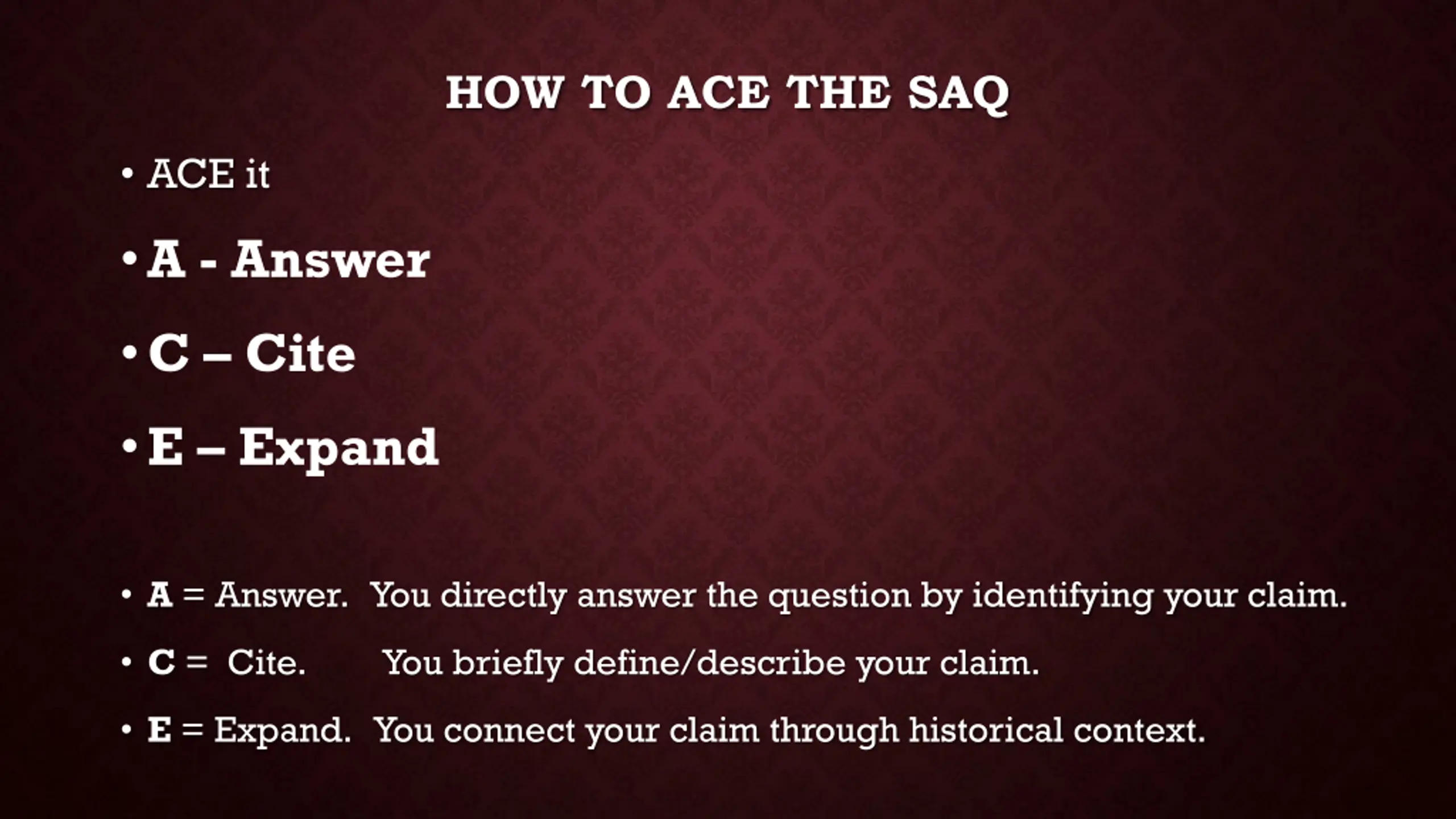 HOW TO ACE THE SAQ

• ACE it

• A - Answer

• C – Cite

• E – Expand

• A = Answer. You directly answer the question by identifying your claim.

• C = Cite. You briefly define/describe your claim.

• E = Expand. You connect your claim through historical context.